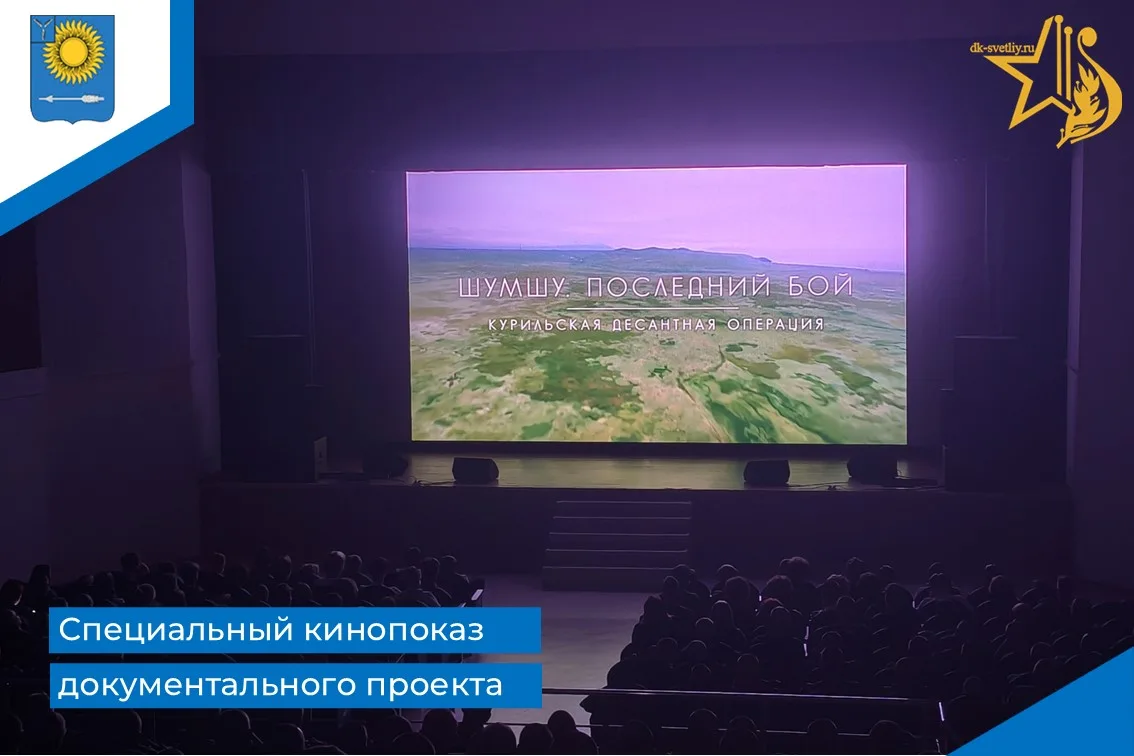 dk-svetliy.ru

ШУМШУ. ПОСЛЕДНИЙ БОЙ

КУРИЛЬСКАЯ ДЕСАНТНАЯ ОПЕРАЦИЯ

Специальный кинопоказ документального проекта